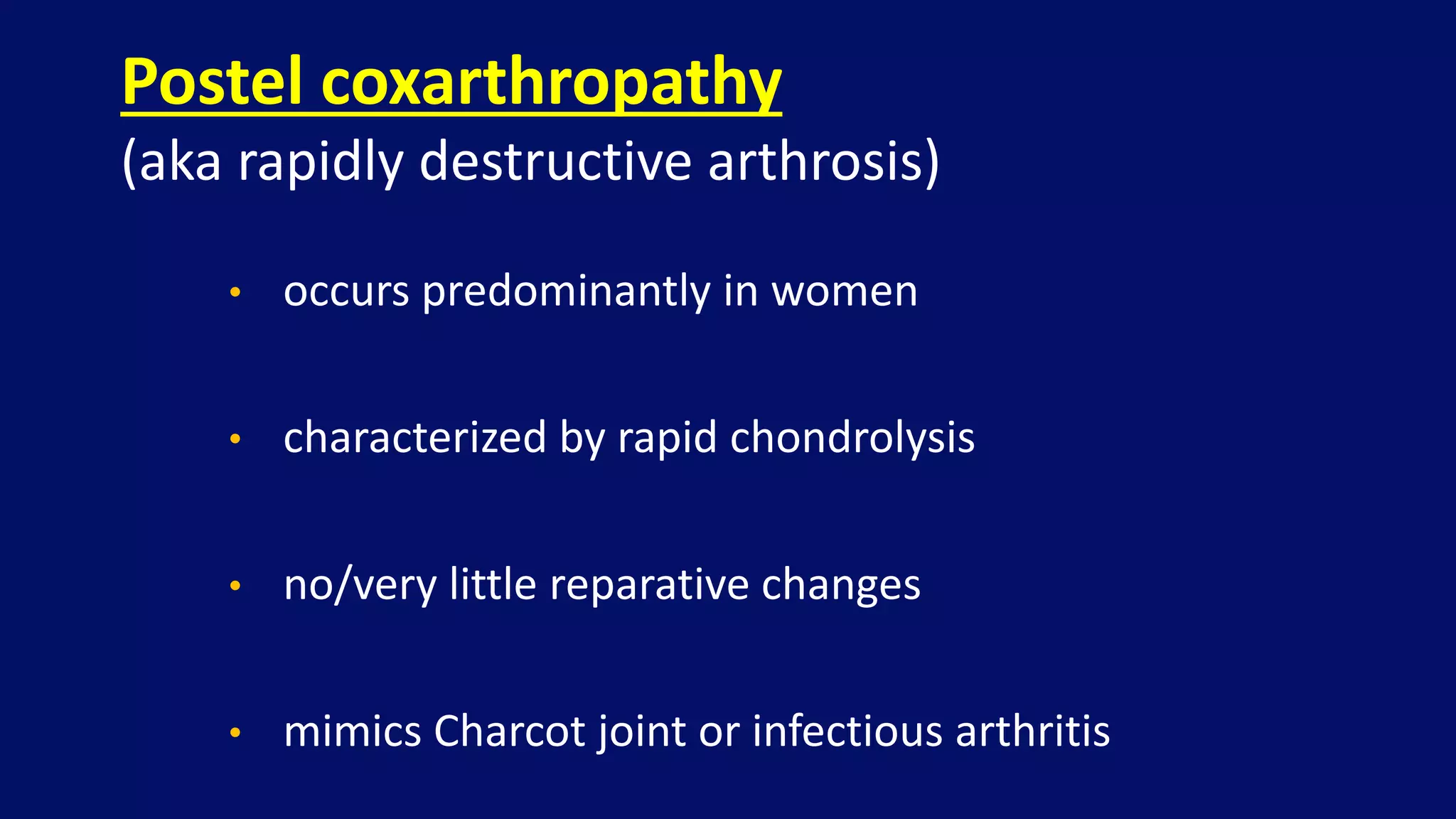 Postel coxarthropathy
(aka rapidly destructive arthrosis)

• occurs predominantly in women

• characterized by rapid chondrolysis

• no/very little reparative changes

• mimics Charcot joint or infectious arthritis